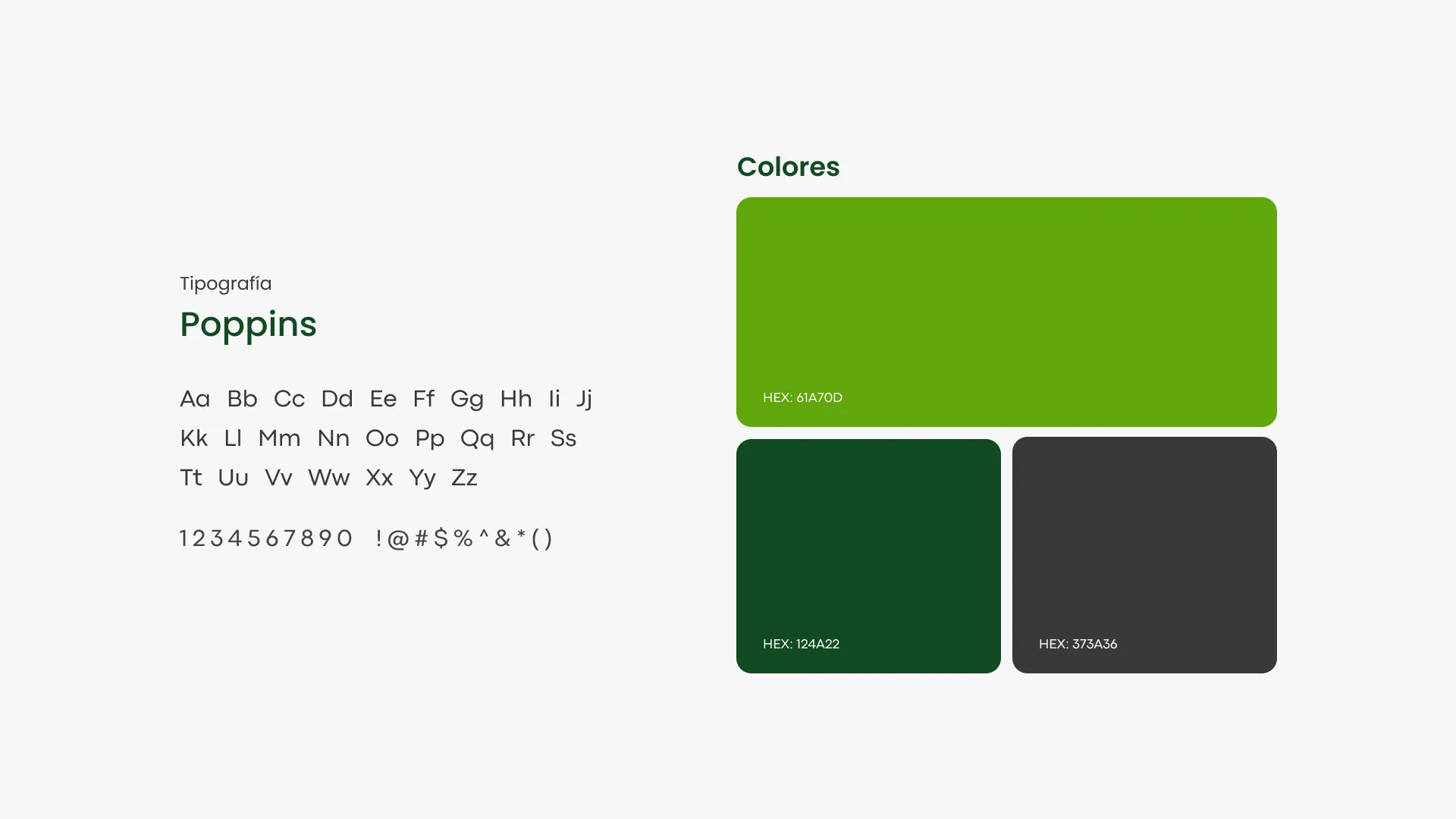 Tipografía
Poppins

Aa Bb Cc Dd Ee Ff Gg Hh Ii Jj
Kk Ll Mm Nn Oo Pp Qq Rr Ss
Tt Uu Vv Ww Xx Yy Zz

1234567890 !@#$%^&*()

Colores

HEX: 61A70D

HEX: 124A22

HEX: 373A36